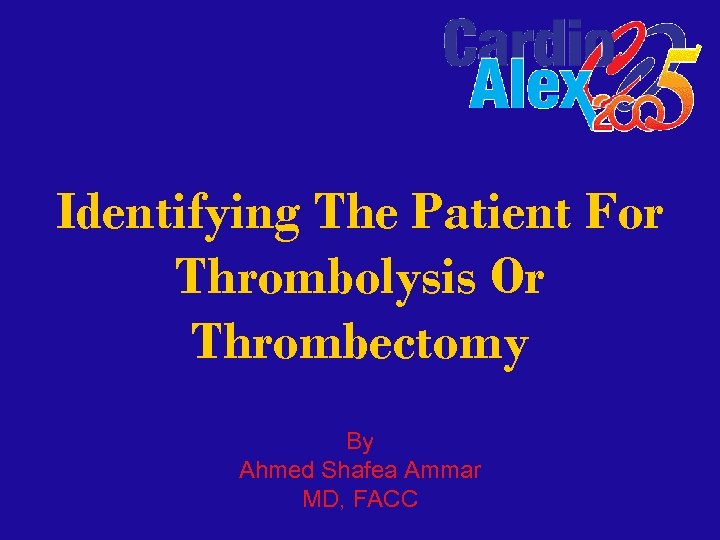 Cardio Alex 2005

Identifying The Patient For Thrombolysis Or Thrombectomy

By
Ahmed Shafea Ammar
MD, FACC